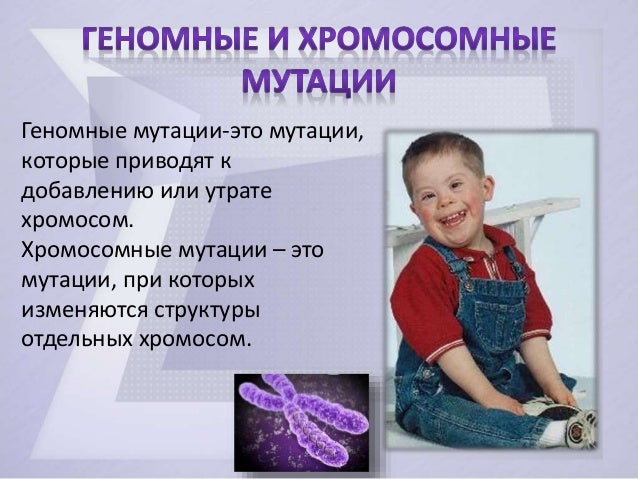 ГЕНОМНЫЕ И ХРОМОСОМНЫЕ МУТАЦИИ

Геномные мутации-это мутации, которые приводят к добавлению или утрате хромосом.
Хромосомные мутации – это мутации, при которых изменяются структуры отдельных хромосом.